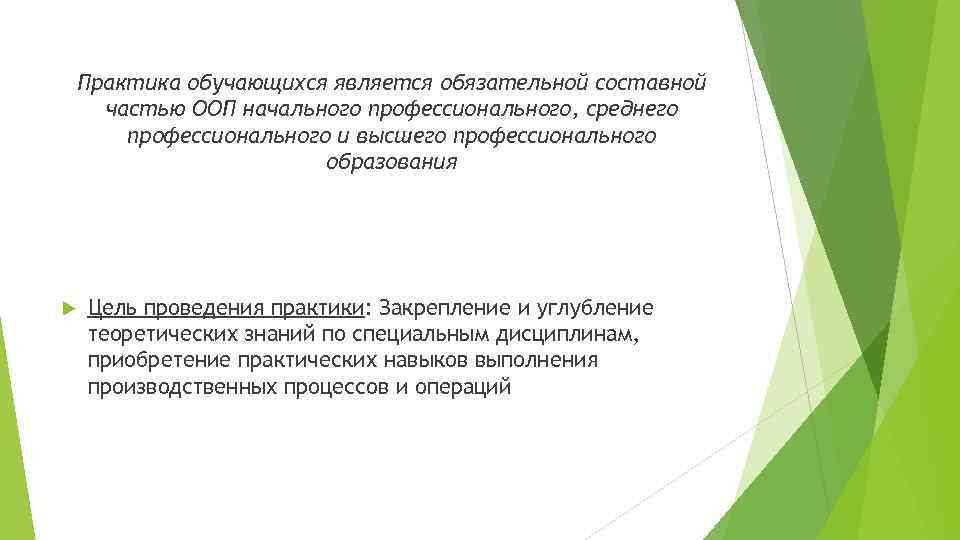 Практика обучающихся является обязательной составной частью ООП начального профессионального, среднего профессионального и высшего профессионального образования

Цель проведения практики: Закрепление и углубление теоретических знаний по специальным дисциплинам, приобретение практических навыков выполнения производственных процессов и операций